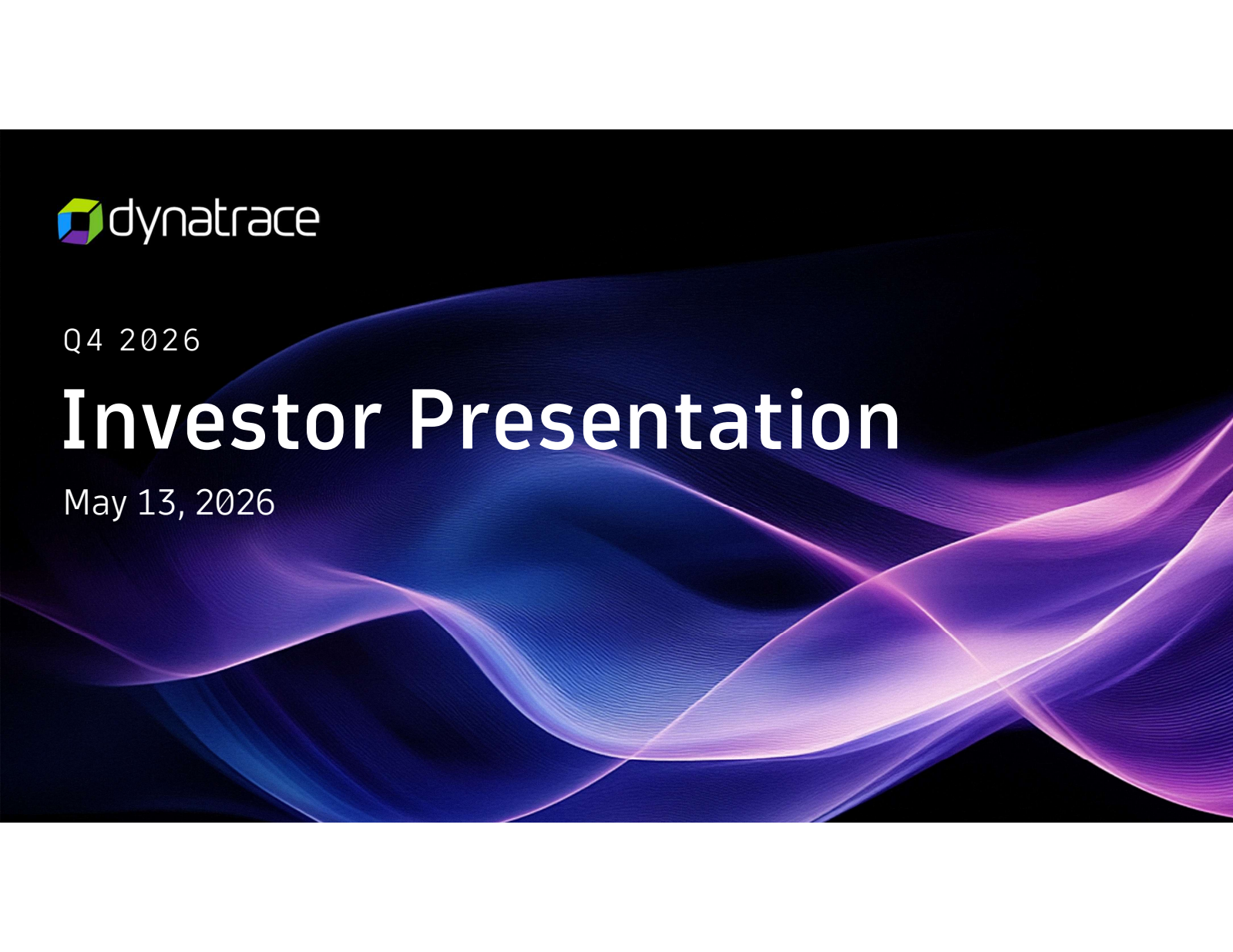 dynatrace

Q4 2026

Investor Presentation

May 13, 2026